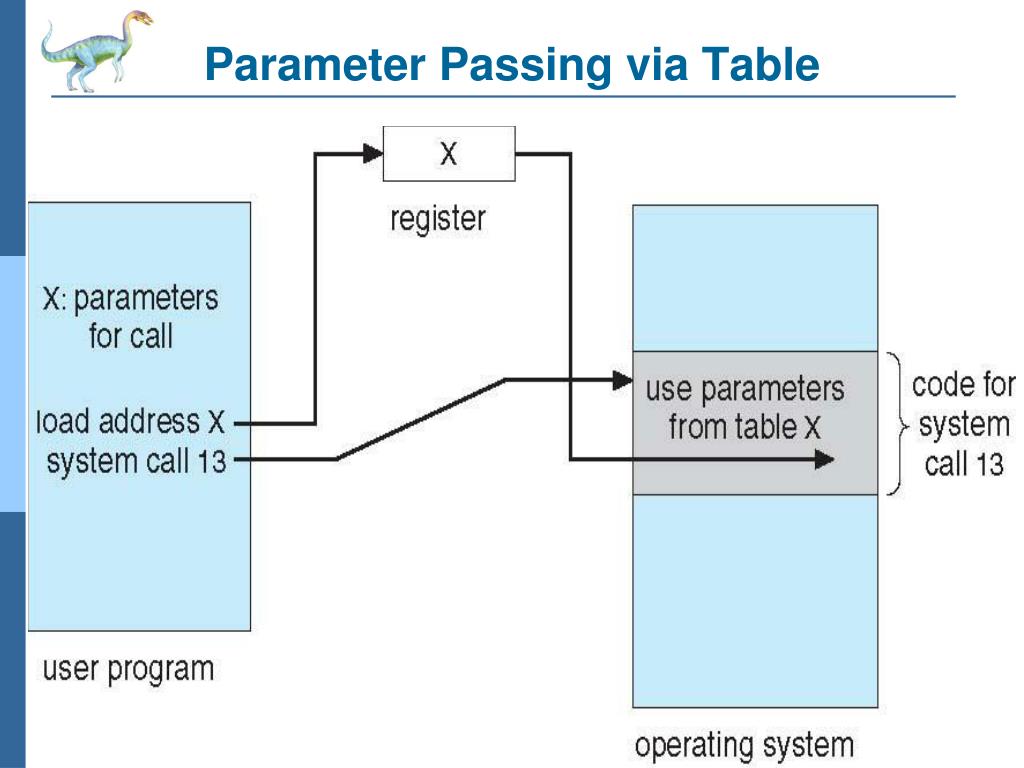 Parameter Passing via Table

X

register

X: parameters for call

load address X
system call 13

user program

use parameters from table X

code for system call 13

operating system